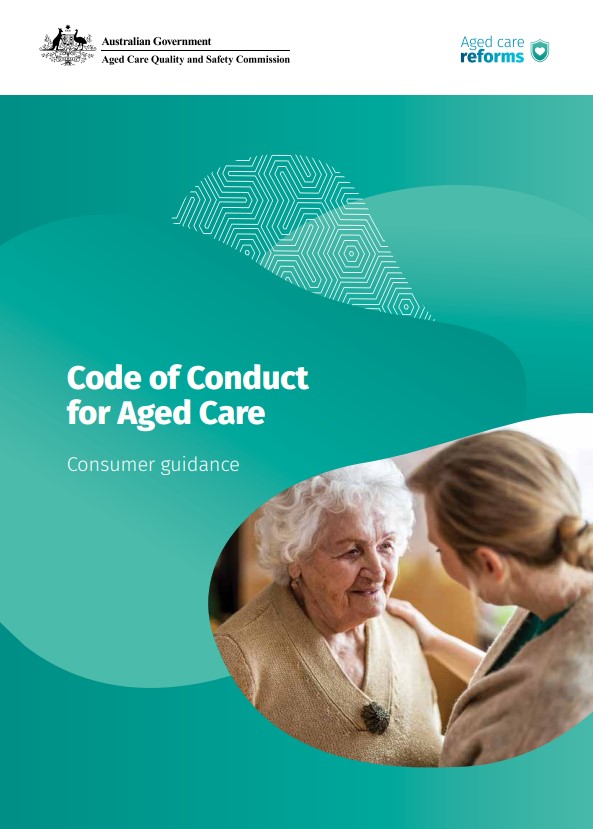 Australian Government
Aged Care Quality and Safety Commission

Aged care reforms

Code of Conduct for Aged Care

Consumer guidance